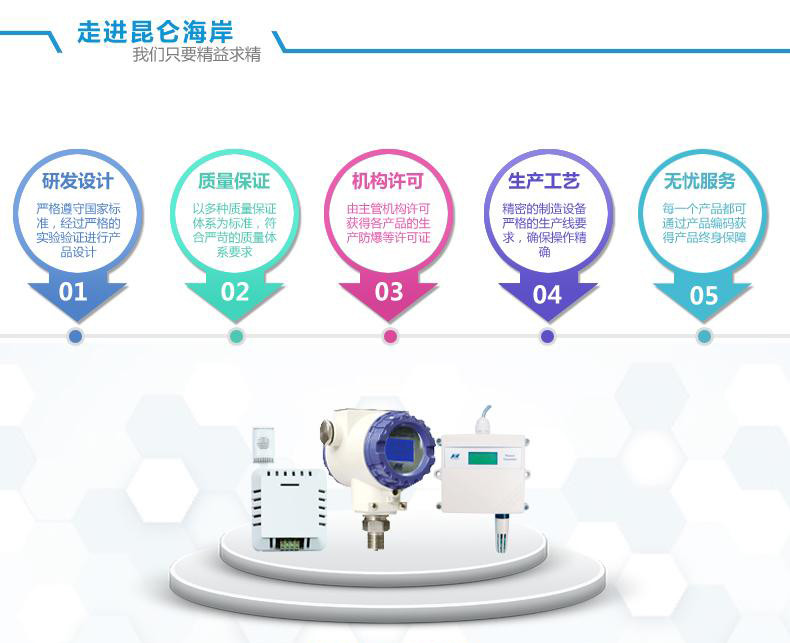 走进昆仑海岸
我们只要精益求精

研发设计
严格遵守国家标准，经过严格的实验验证进行产品设计
01

质量保证
以多种质量保证体系为标准，符合严苛的质量体系要求
02

机构许可
由主管机构许可获得各产品的生产防爆等许可证
03

生产工艺
精密的制造设备严格的生产线要求，确保操作精确
04

无忧服务
每一个产品都可通过产品编码获得产品终身保障
05